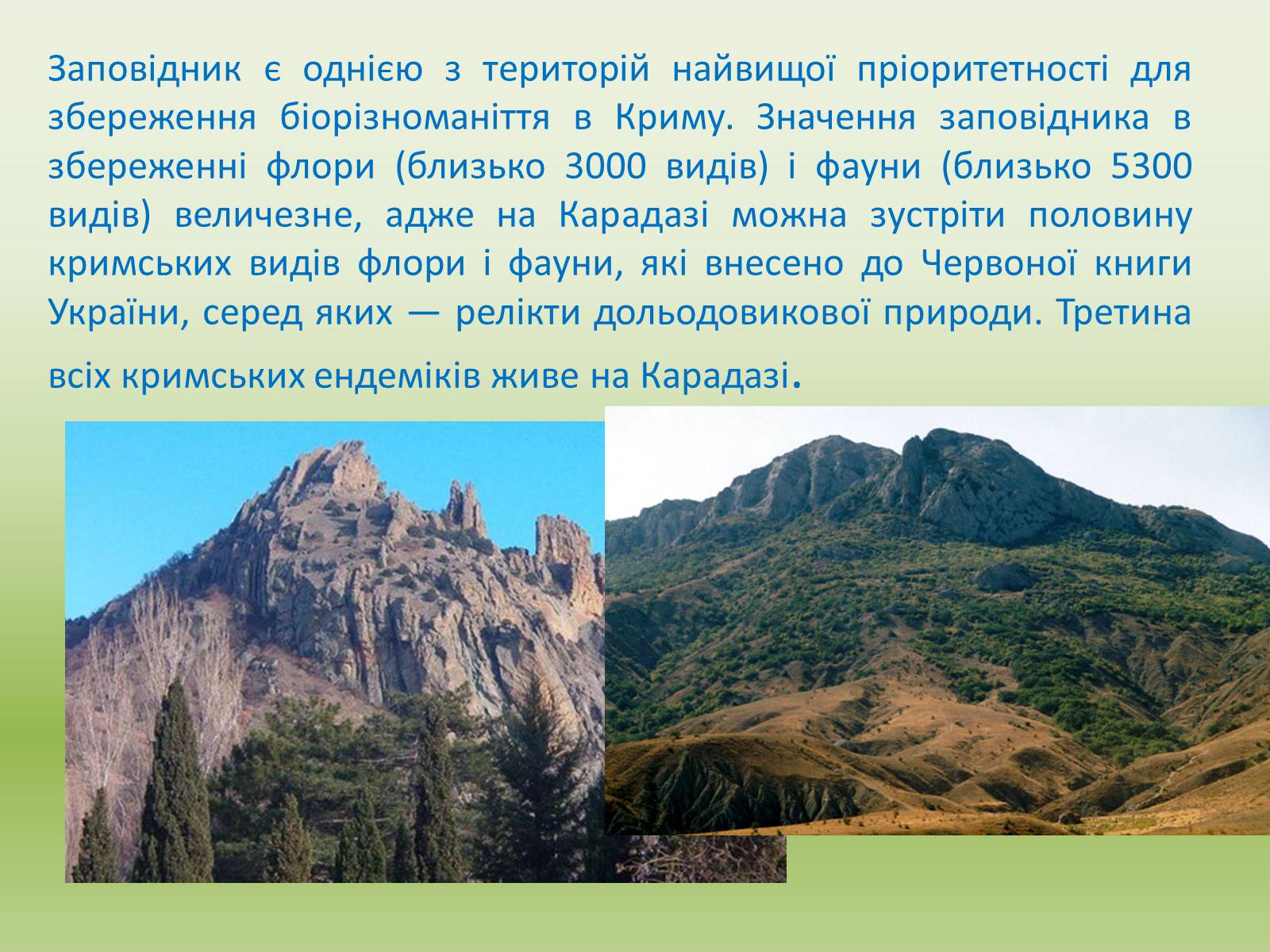 Заповідник є однією з територій найвищої пріоритетності для збереження біорізноманіття в Криму. Значення заповідника в збереженні флори (близько 3000 видів) і фауни (близько 5300 видів) величезне, адже на Карадазі можна зустріти половину кримських видів флори і фауни, які внесено до Червоної книги України, серед яких — релікти дольодовикової природи. Третина всіх кримських ендеміків живе на Карадазі.